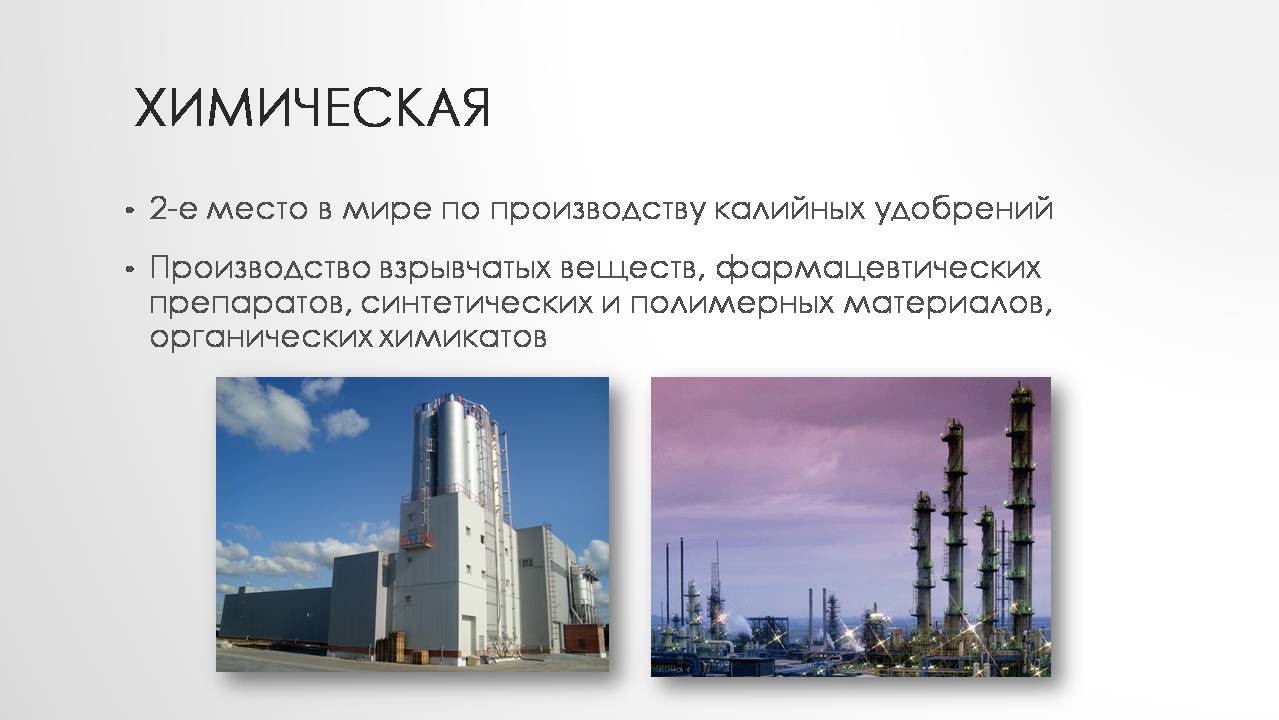 ХИМИЧЕСКАЯ

• 2-е место в мире по производству калийных удобрений

• Производство взрывчатых веществ, фармацевтических препаратов, синтетических и полимерных материалов, органических химикатов